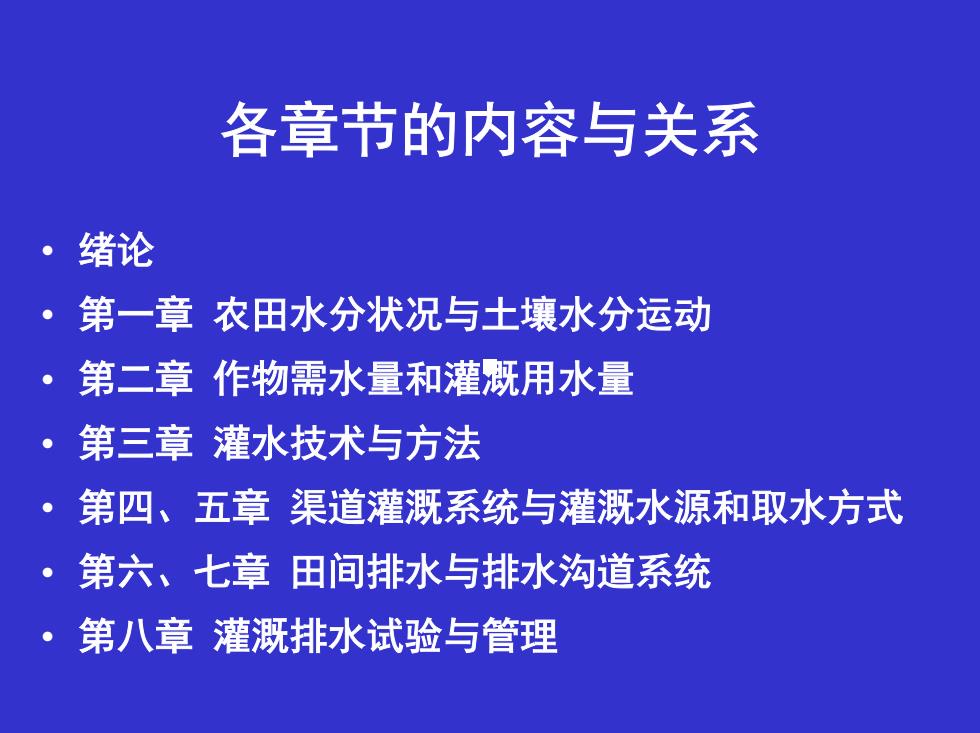 各章节的内容与关系

• 绪论
• 第一章 农田水分状况与土壤水分运动
• 第二章 作物需水量和灌溉用水量
• 第三章 灌水技术与方法
• 第四、五章 渠道灌溉系统与灌溉水源和取水方式
• 第六、七章 田间排水与排水沟道系统
• 第八章 灌溉排水试验与管理